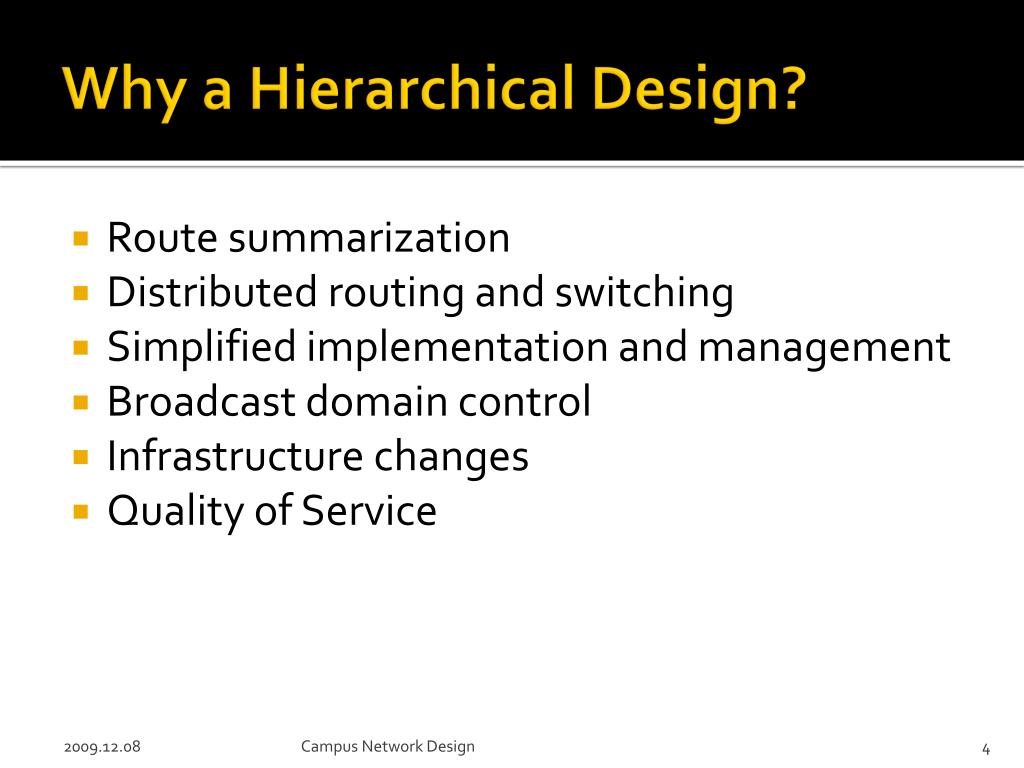 Why a Hierarchical Design?

- Route summarization
- Distributed routing and switching
- Simplified implementation and management
- Broadcast domain control
- Infrastructure changes
- Quality of Service

2009.12.08 Campus Network Design 4